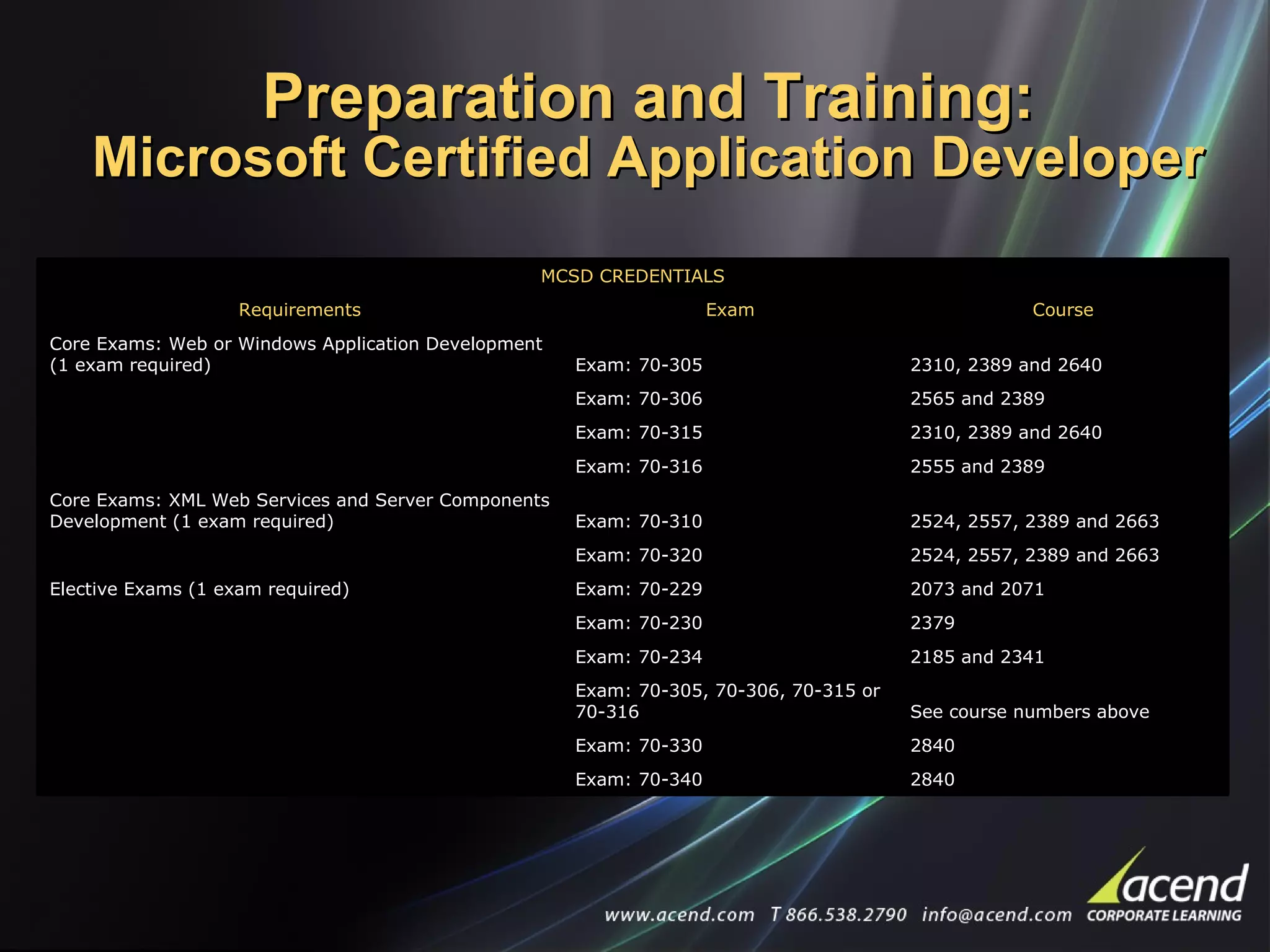 Preparation and Training:
Microsoft Certified Application Developer

MCSD CREDENTIALS

| Requirements | Exam | Course |
|---|---|---|
| Core Exams: Web or Windows Application Development (1 exam required) | Exam: 70-305 | 2310, 2389 and 2640 |
| | Exam: 70-306 | 2565 and 2389 |
| | Exam: 70-315 | 2310, 2389 and 2640 |
| | Exam: 70-316 | 2555 and 2389 |
| Core Exams: XML Web Services and Server Components Development (1 exam required) | Exam: 70-310 | 2524, 2557, 2389 and 2663 |
| | Exam: 70-320 | 2524, 2557, 2389 and 2663 |
| Elective Exams (1 exam required) | Exam: 70-229 | 2073 and 2071 |
| | Exam: 70-230 | 2379 |
| | Exam: 70-234 | 2185 and 2341 |
| | Exam: 70-305, 70-306, 70-315 or 70-316 | See course numbers above |
| | Exam: 70-330 | 2840 |
| | Exam: 70-340 | 2840 |

www.acend.com T 866.538.2790 info@acend.com

acend
CORPORATE LEARNING